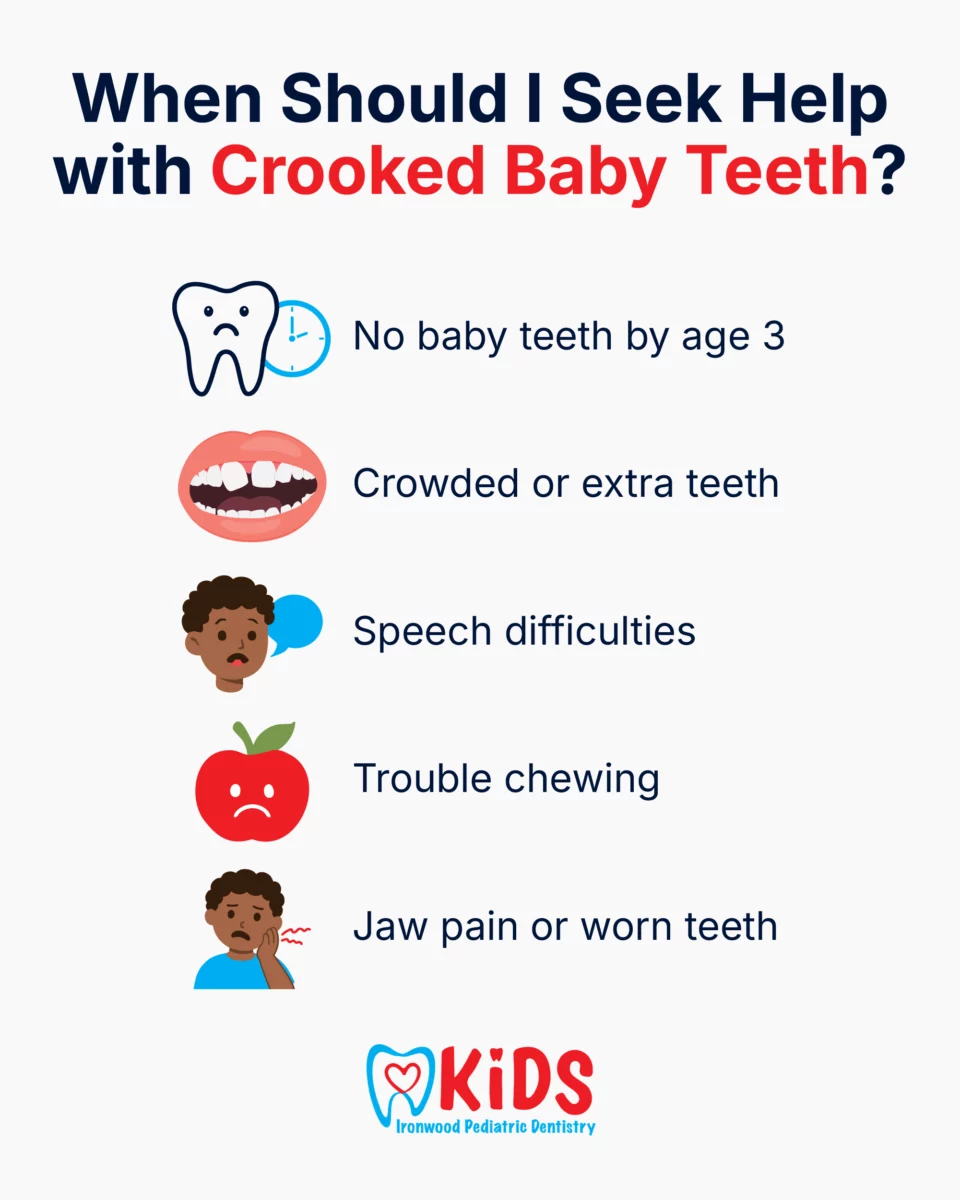 When Should I Seek Help with Crooked Baby Teeth?

No baby teeth by age 3

Crowded or extra teeth

Speech difficulties

Trouble chewing

Jaw pain or worn teeth

KiDS
Ironwood Pediatric Dentistry